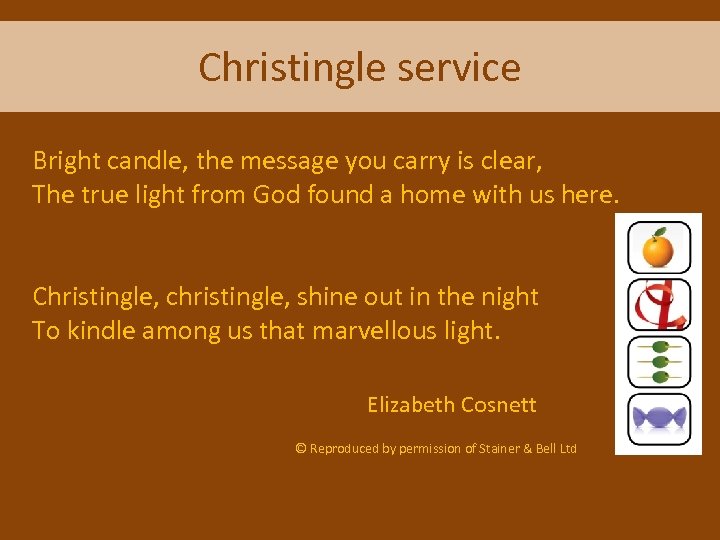 Christingle service

Bright candle, the message you carry is clear,
The true light from God found a home with us here.

Christingle, christingle, shine out in the night
To kindle among us that marvellous light.

Elizabeth Cosnett

© Reproduced by permission of Stainer & Bell Ltd